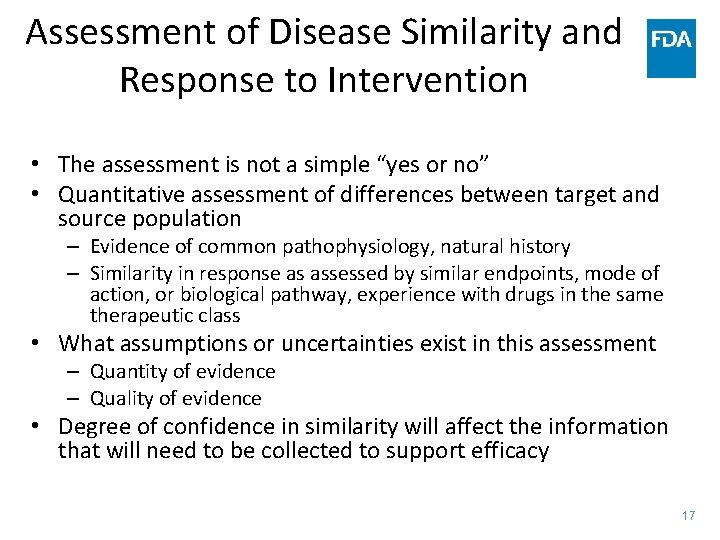 Assessment of Disease Similarity and Response to Intervention

FDA

• The assessment is not a simple "yes or no"
• Quantitative assessment of differences between target and source population
– Evidence of common pathophysiology, natural history
– Similarity in response as assessed by similar endpoints, mode of action, or biological pathway, experience with drugs in the same therapeutic class
• What assumptions or uncertainties exist in this assessment
– Quantity of evidence
– Quality of evidence
• Degree of confidence in similarity will affect the information that will need to be collected to support efficacy

17